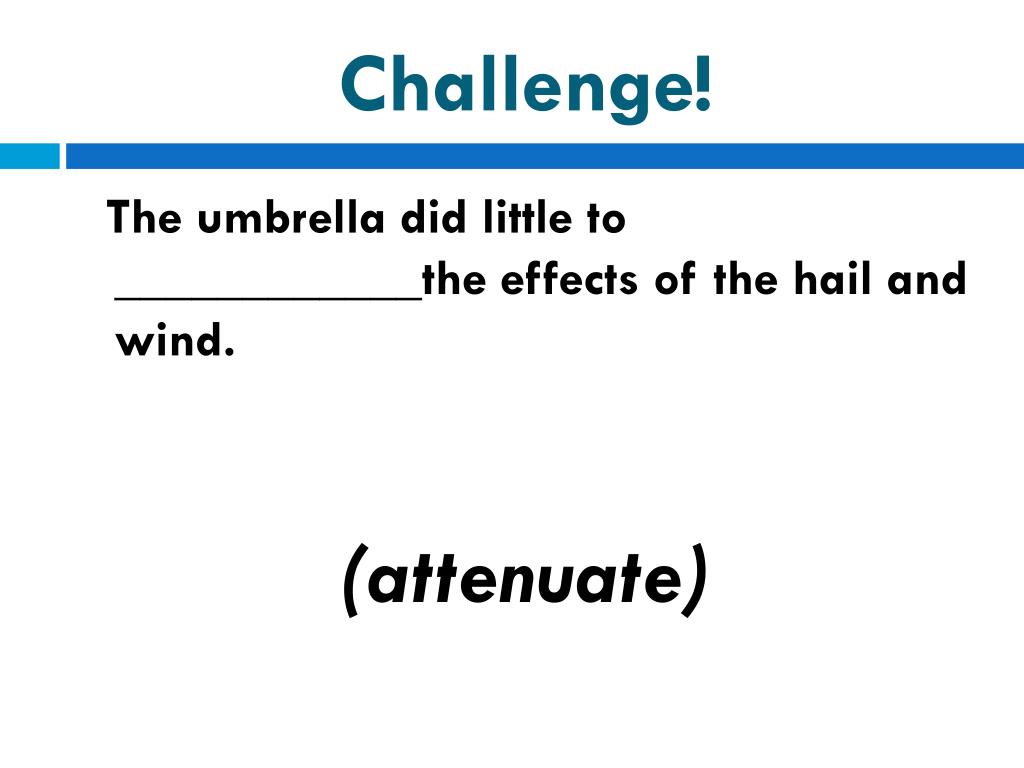 Challenge!

The umbrella did little to ____________the effects of the hail and wind.

(attenuate)